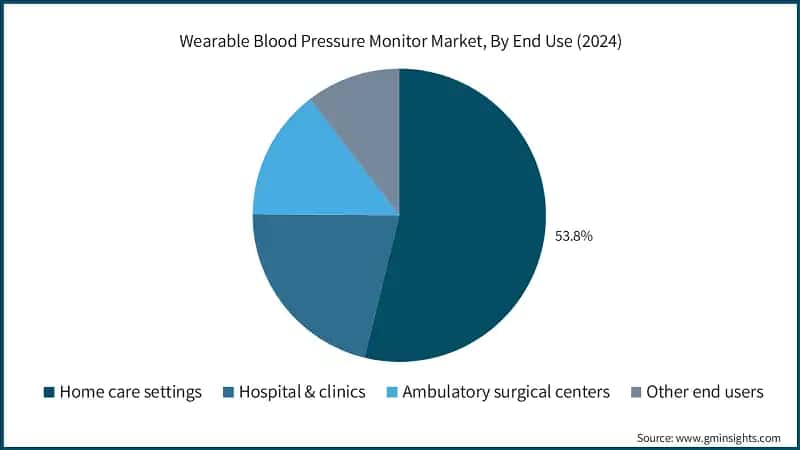 Wearable Blood Pressure Monitor Market, By End Use (2024)

53.8%

Home care settings
Hospital & clinics
Ambulatory surgical centers
Other end users

Source: www.gminsights.com